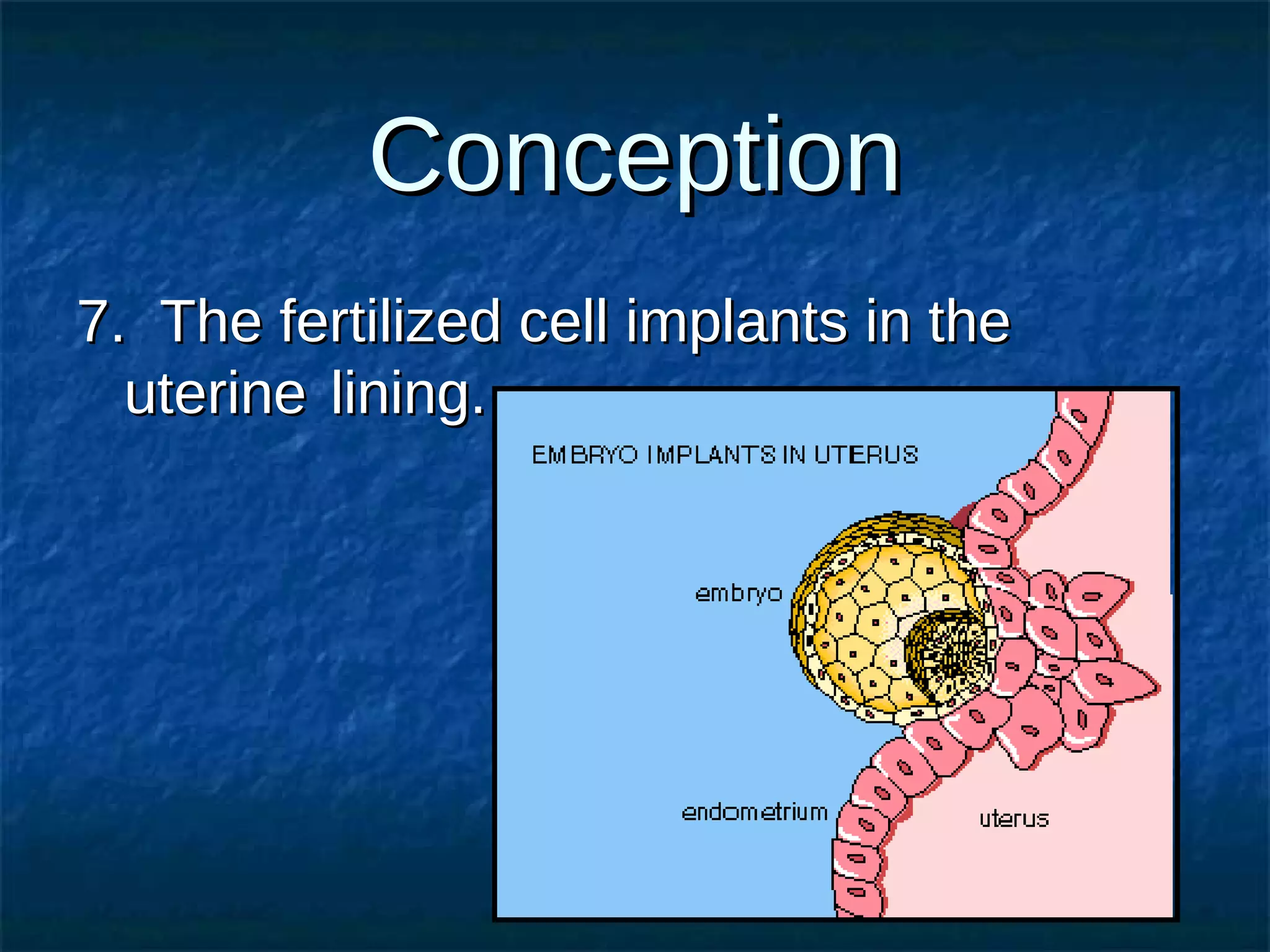 Conception

7. The fertilized cell implants in the uterine lining.

EMBRYO IMPLANTS IN UTERUS

embryo

endometrium

uterus